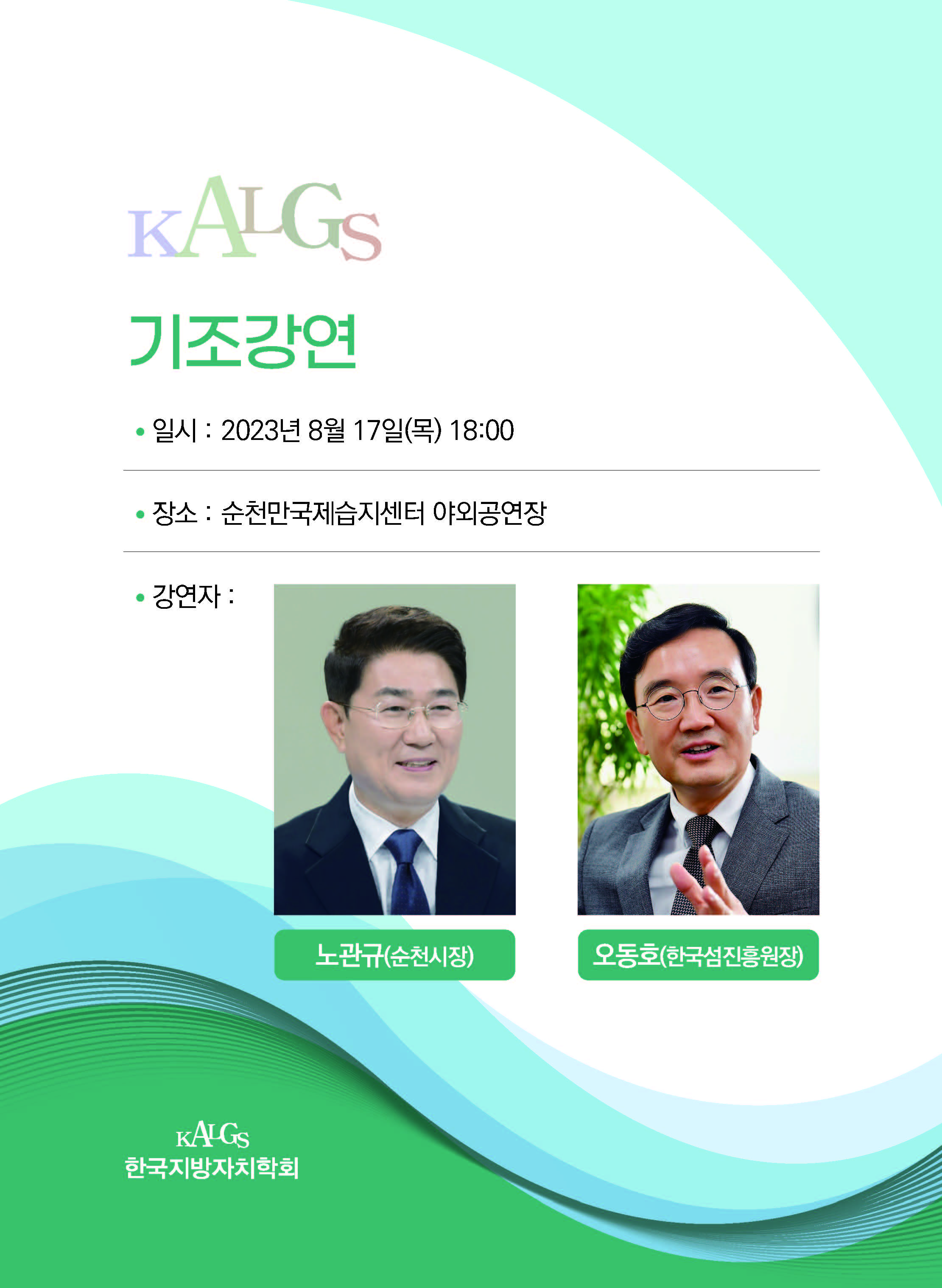 KALGS

기조강연

• 일시 : 2023년 8월 17일(목) 18:00

• 장소 : 순천만국제습지센터 야외공연장

• 강연자 :

노관규(순천시장)

오동호(한국섬진흥원장)

KALGS
한국지방자치학회